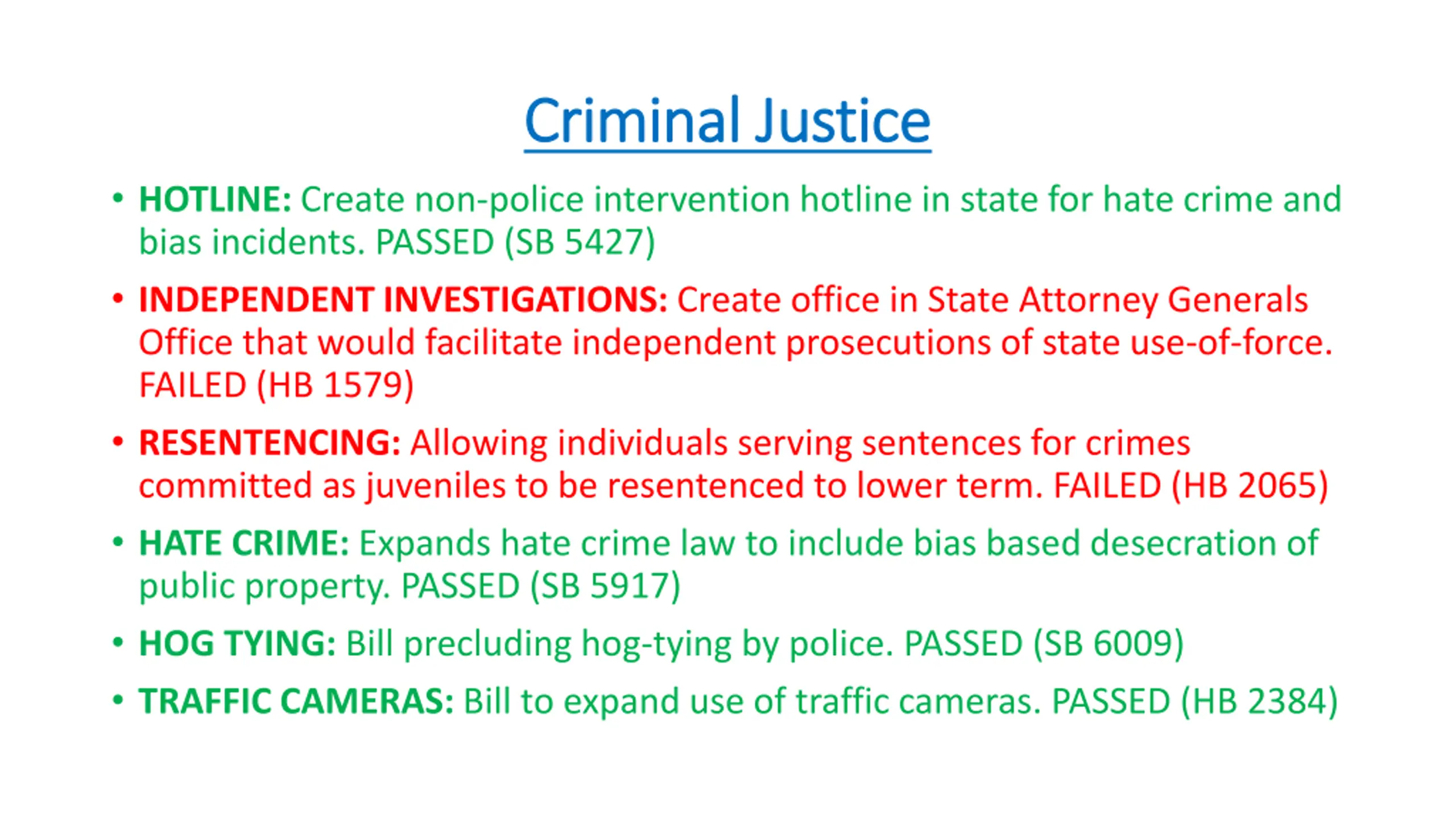 Criminal Justice

• HOTLINE: Create non-police intervention hotline in state for hate crime and bias incidents. PASSED (SB 5427)

• INDEPENDENT INVESTIGATIONS: Create office in State Attorney Generals Office that would facilitate independent prosecutions of state use-of-force. FAILED (HB 1579)

• RESENTENCING: Allowing individuals serving sentences for crimes committed as juveniles to be resentenced to lower term. FAILED (HB 2065)

• HATE CRIME: Expands hate crime law to include bias based desecration of public property. PASSED (SB 5917)

• HOG TYING: Bill precluding hog-tying by police. PASSED (SB 6009)

• TRAFFIC CAMERAS: Bill to expand use of traffic cameras. PASSED (HB 2384)